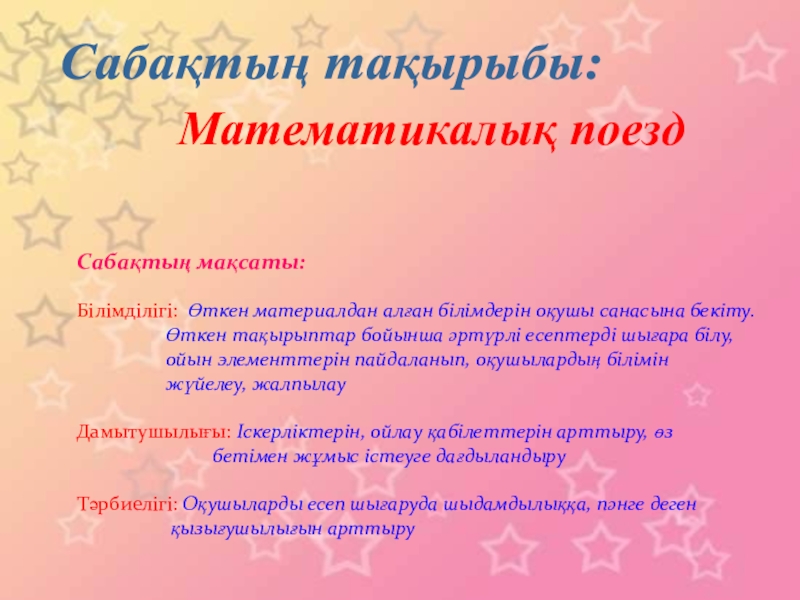 Сабақтың тақырыбы:

Математикалық поезд

Сабақтың мақсаты:

Білімділігі: Өткен материалдан алған білімдерін оқушы санасына бекіту. Өткен тақырыптар бойынша әртүрлі есептерді шығара білу, ойын элементтерін пайдаланып, оқушылардың білімін жүйелеу, жалпылау

Дамытушылығы: Іскерліктерін, ойлау қабілеттерін арттыру, өз бетімен жұмыс істеуге дағдыландыру

Тәрбиелігі: Оқушыларды есеп шығаруда шыдамдылыққа, пәнге деген қызығушылығын арттыру